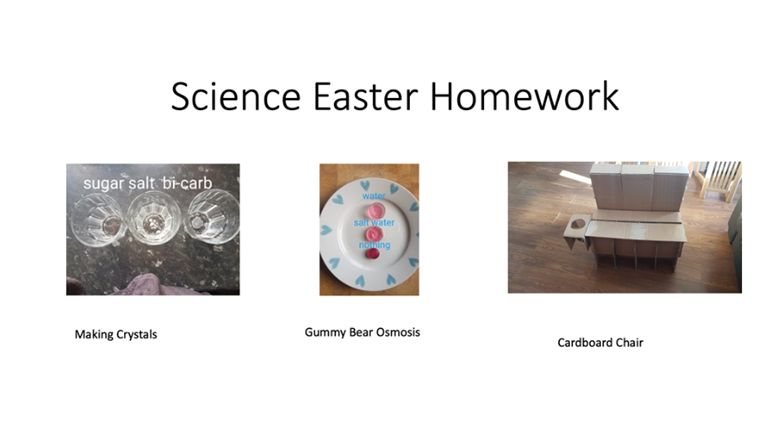 Science Easter Homework

sugar salt bi-carb

Making Crystals

water
salt water
nothing

Gummy Bear Osmosis

Cardboard Chair